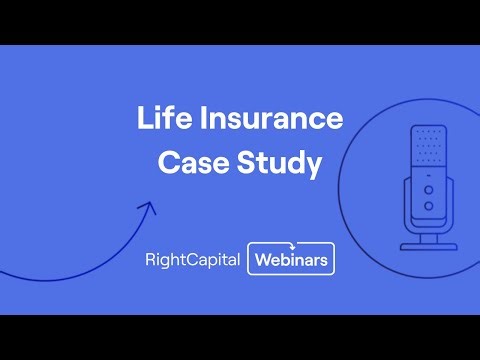 Life Insurance Case Study

RightCapital Webinars